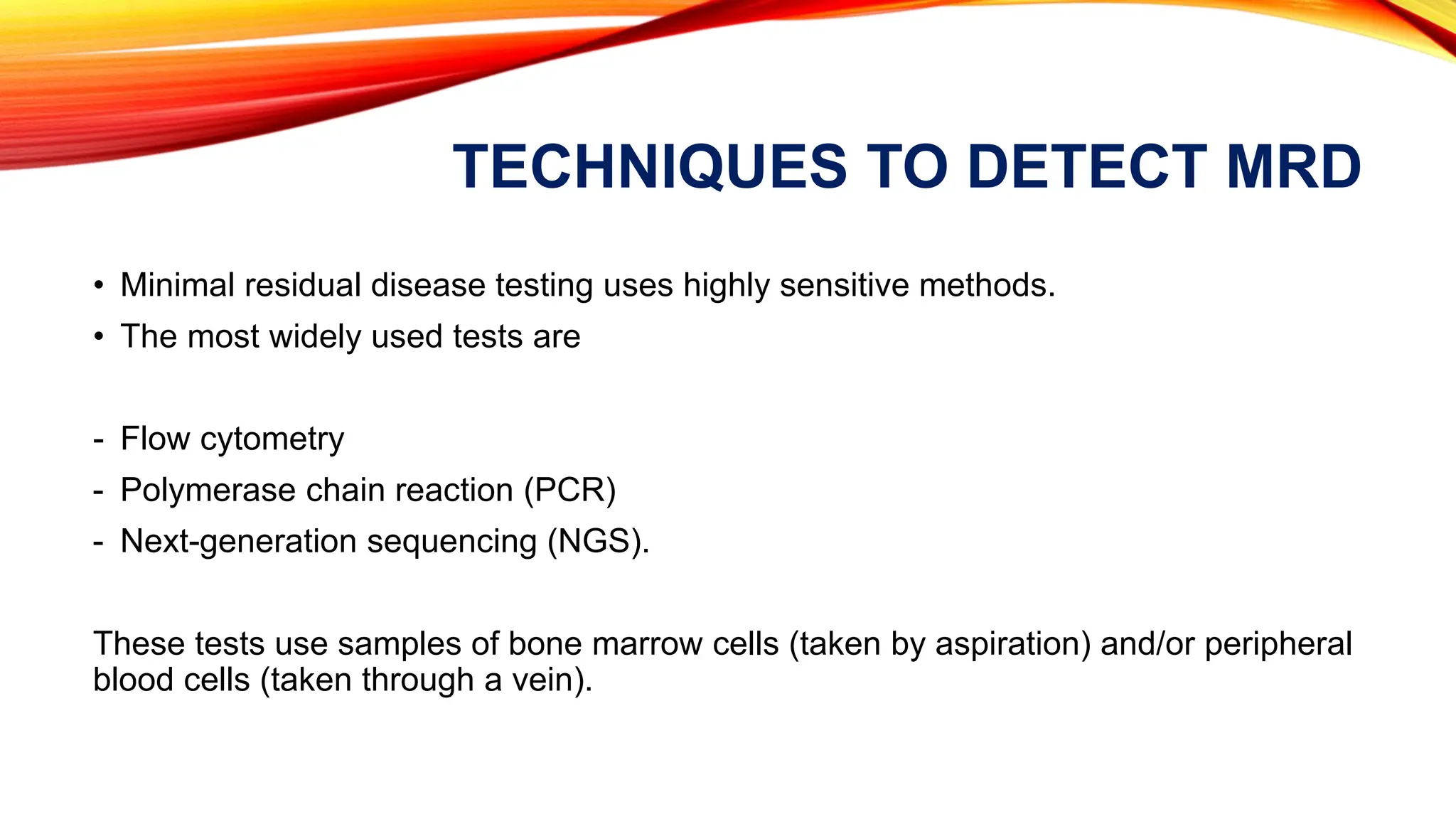 TECHNIQUES TO DETECT MRD

• Minimal residual disease testing uses highly sensitive methods.
• The most widely used tests are

- Flow cytometry
- Polymerase chain reaction (PCR)
- Next-generation sequencing (NGS).

These tests use samples of bone marrow cells (taken by aspiration) and/or peripheral blood cells (taken through a vein).